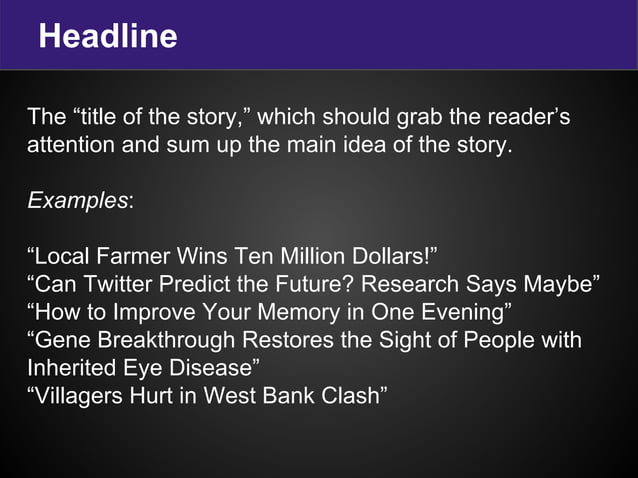 Headline

The “title of the story,” which should grab the reader’s attention and sum up the main idea of the story.

Examples:

“Local Farmer Wins Ten Million Dollars!”
“Can Twitter Predict the Future? Research Says Maybe”
“How to Improve Your Memory in One Evening”
“Gene Breakthrough Restores the Sight of People with Inherited Eye Disease”
“Villagers Hurt in West Bank Clash”